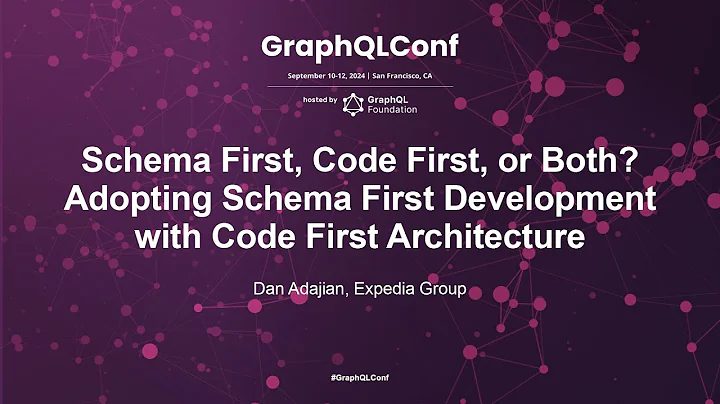 GraphQLConf

September 10-12, 2024 | San Francisco, CA

hosted by GraphQL Foundation

Schema First, Code First, or Both? Adopting Schema First Development with Code First Architecture

Dan Adajian, Expedia Group

#GraphQLConf